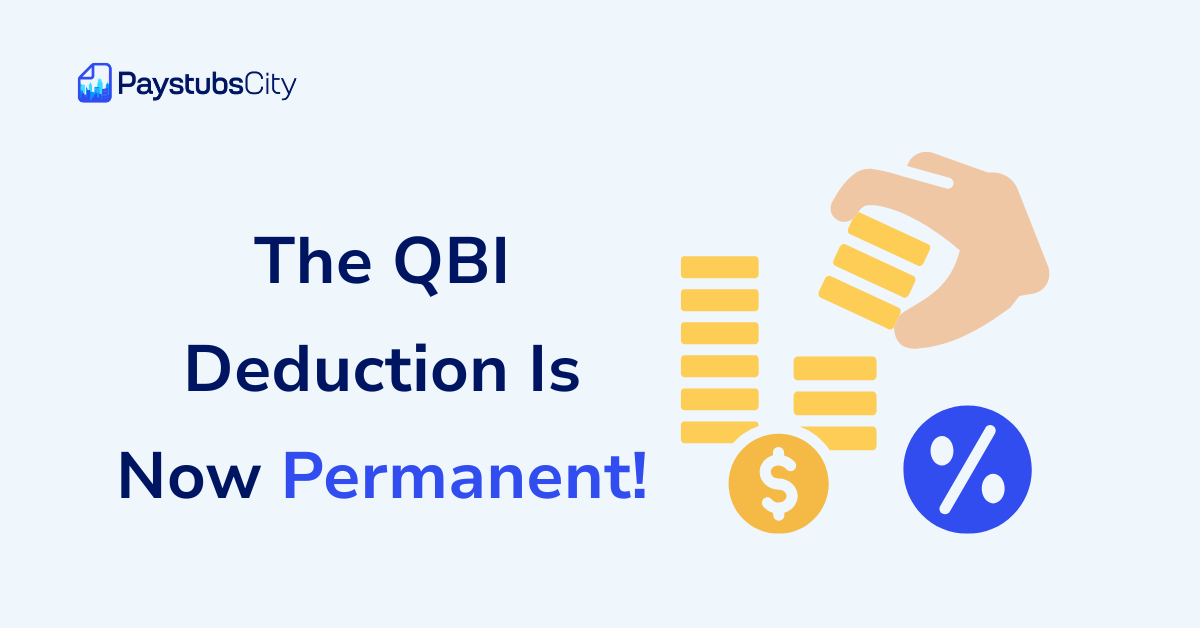 PaystubsCity

The QBI Deduction Is Now Permanent!

$

%